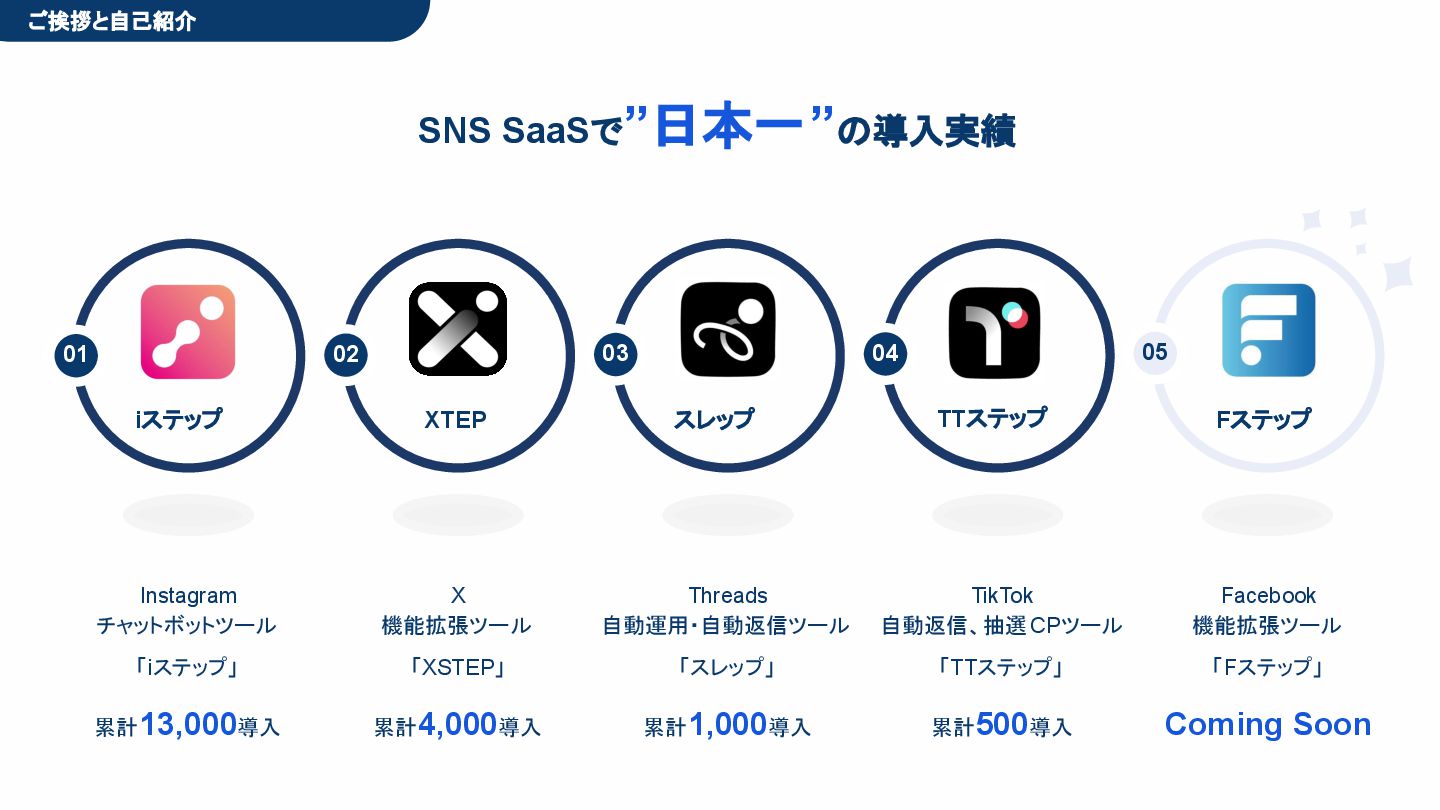 ご挨拶と自己紹介

SNS SaaSで”日本一”の導入実績

01
iステップ

02
XTEP

03
スレップ

04
TTステップ

05
Fステップ

Instagram
チャットボットツール
「iステップ」
累計13,000導入

X
機能拡張ツール
「XSTEP」
累計4,000導入

Threads
自動運用・自動返信ツール
「スレップ」
累計1,000導入

TikTok
自動返信、抽選CPツール
「TTステップ」
累計500導入

Facebook
機能拡張ツール
「Fステップ」
Coming Soon